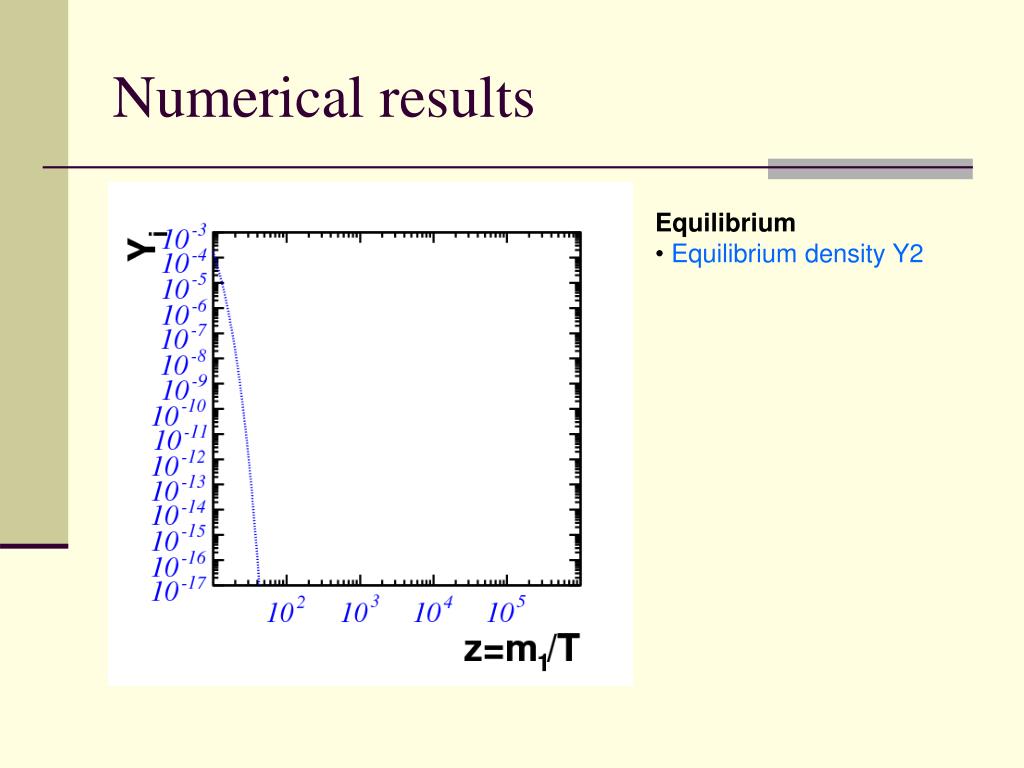 Numerical results

$Y_i$

$10^{-3}$
$10^{-4}$
$10^{-5}$
$10^{-6}$
$10^{-7}$
$10^{-8}$
$10^{-9}$
$10^{-10}$
$10^{-11}$
$10^{-12}$
$10^{-13}$
$10^{-14}$
$10^{-15}$
$10^{-16}$
$10^{-17}$

$10^{2}$ $10^{3}$ $10^{4}$ $10^{5}$

$z=m_1/T$

Equilibrium
• Equilibrium density Y2